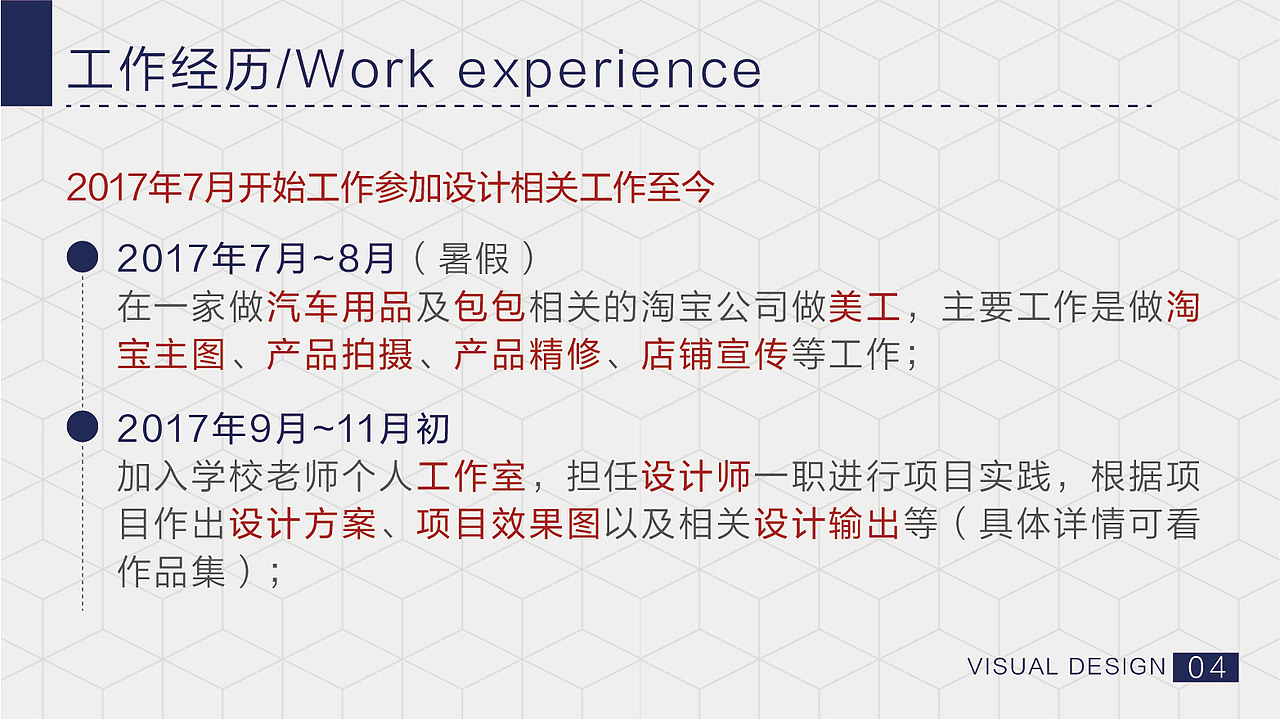 工作经历/Work experience

2017年7月开始工作参加设计相关工作至今

2017年7月~8月（暑假）
在一家做汽车用品及包包相关的淘宝公司做美工，主要工作是做淘宝主图、产品拍摄、产品精修、店铺宣传等工作；

2017年9月~11月初
加入学校老师个人工作室，担任设计师一职进行项目实践，根据项目作出设计方案、项目效果图以及相关设计输出等（具体详情可看作品集）；

VISUAL DESIGN 04